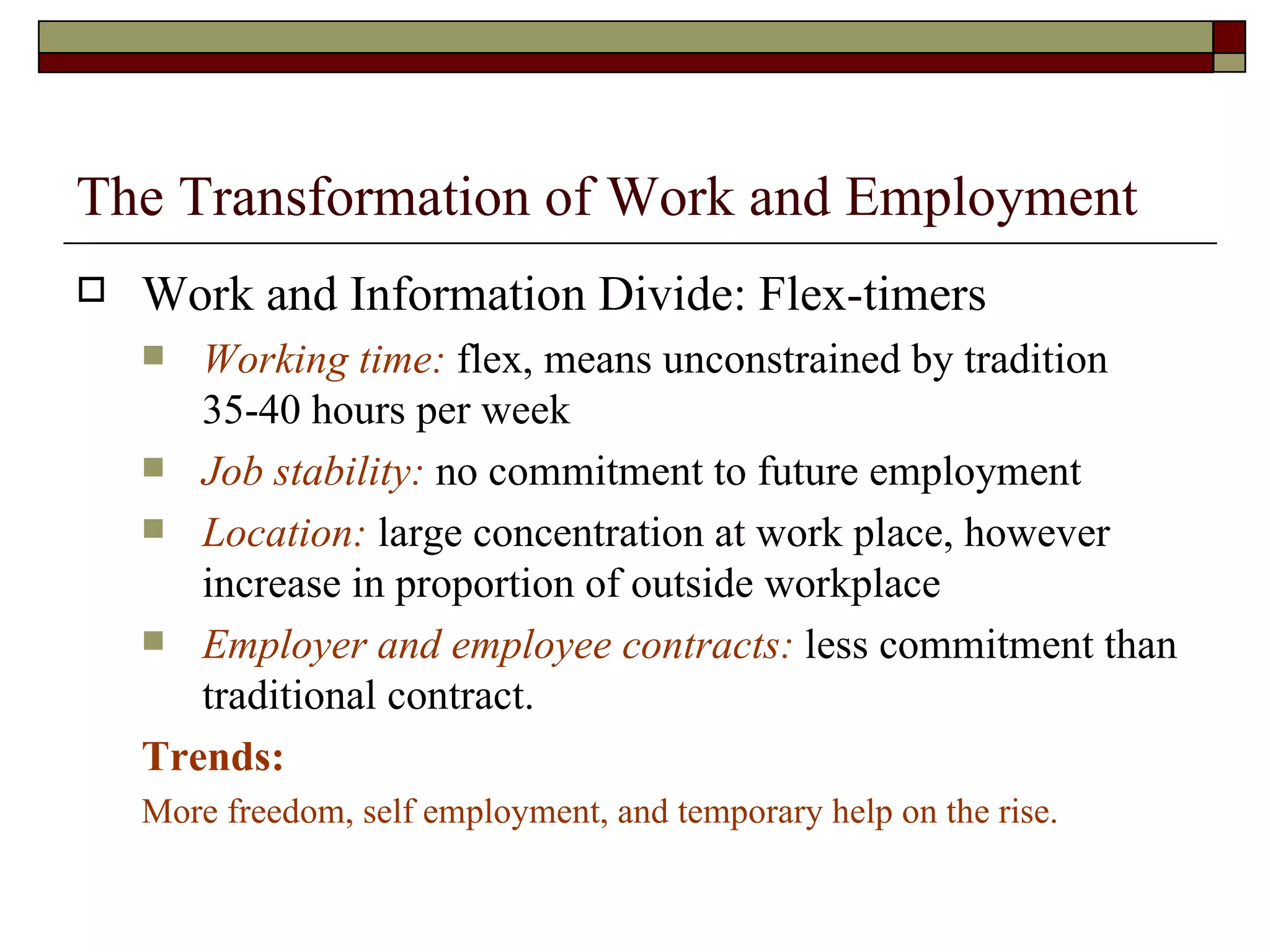 The Transformation of Work and Employment

Work and Information Divide: Flex-timers

Working time: flex, means unconstrained by tradition 35-40 hours per week

Job stability: no commitment to future employment

Location: large concentration at work place, however increase in proportion of outside workplace

Employer and employee contracts: less commitment than traditional contract.

Trends:

More freedom, self employment, and temporary help on the rise.